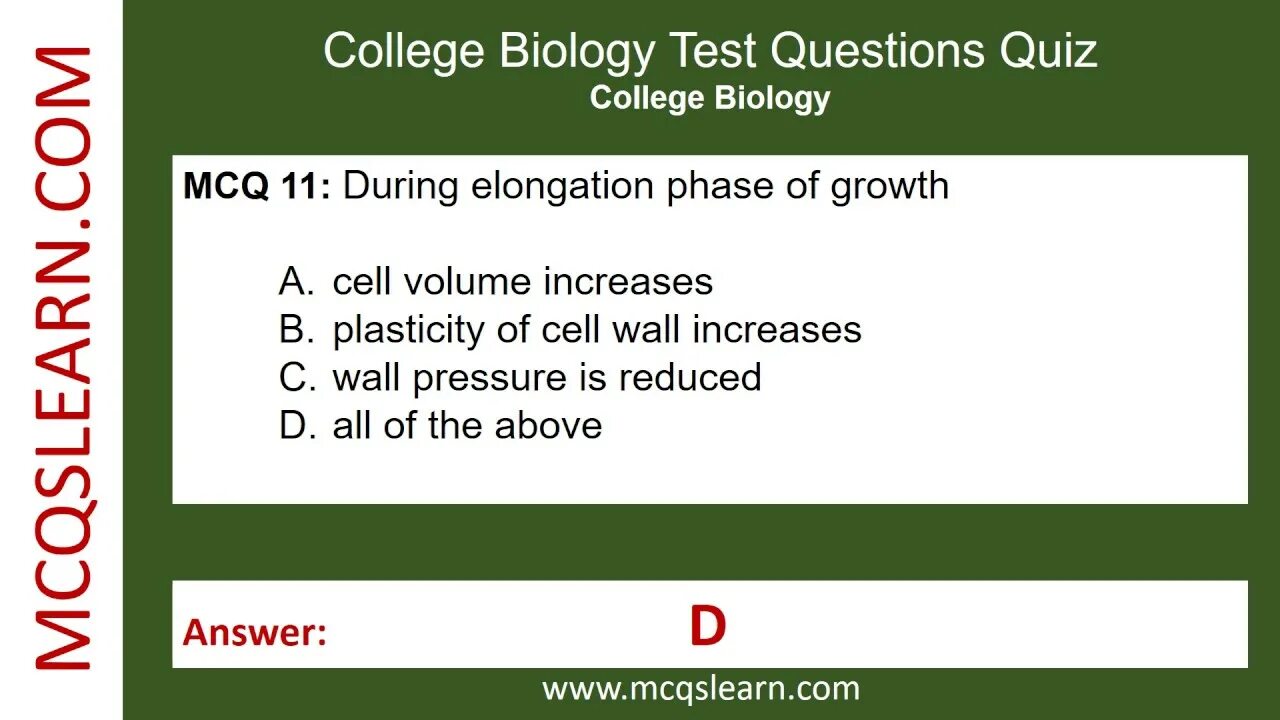 MCQSLEARN.COM

College Biology Test Questions Quiz
College Biology

MCQ 11: During elongation phase of growth

A. cell volume increases
B. plasticity of cell wall increases
C. wall pressure is reduced
D. all of the above

Answer: D

www.mcqslearn.com